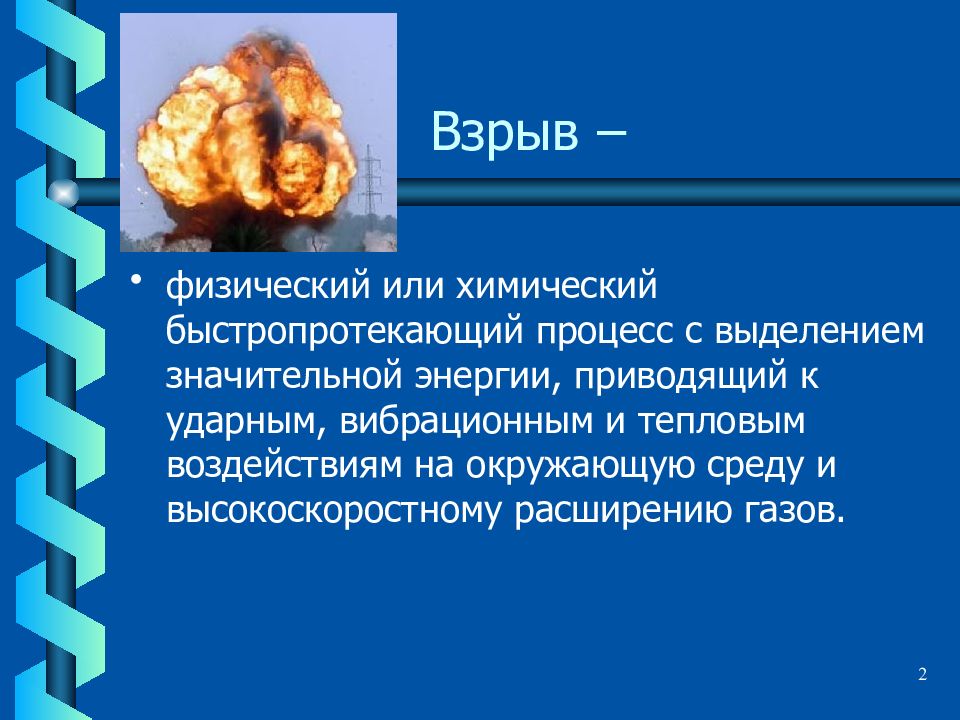 Взрыв –

• физический или химический быстропротекающий процесс с выделением значительной энергии, приводящий к ударным, вибрационным и тепловым воздействиям на окружающую среду и высокоскоростному расширению газов.

2